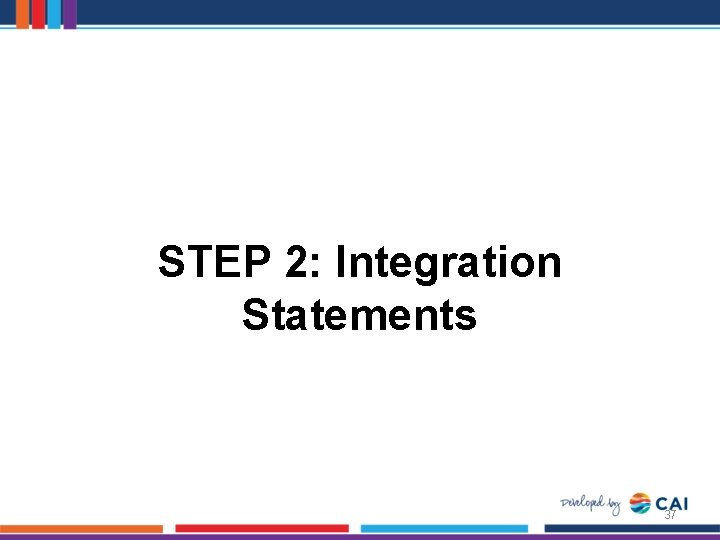 STEP 2: Integration Statements

Developed by CAI

37